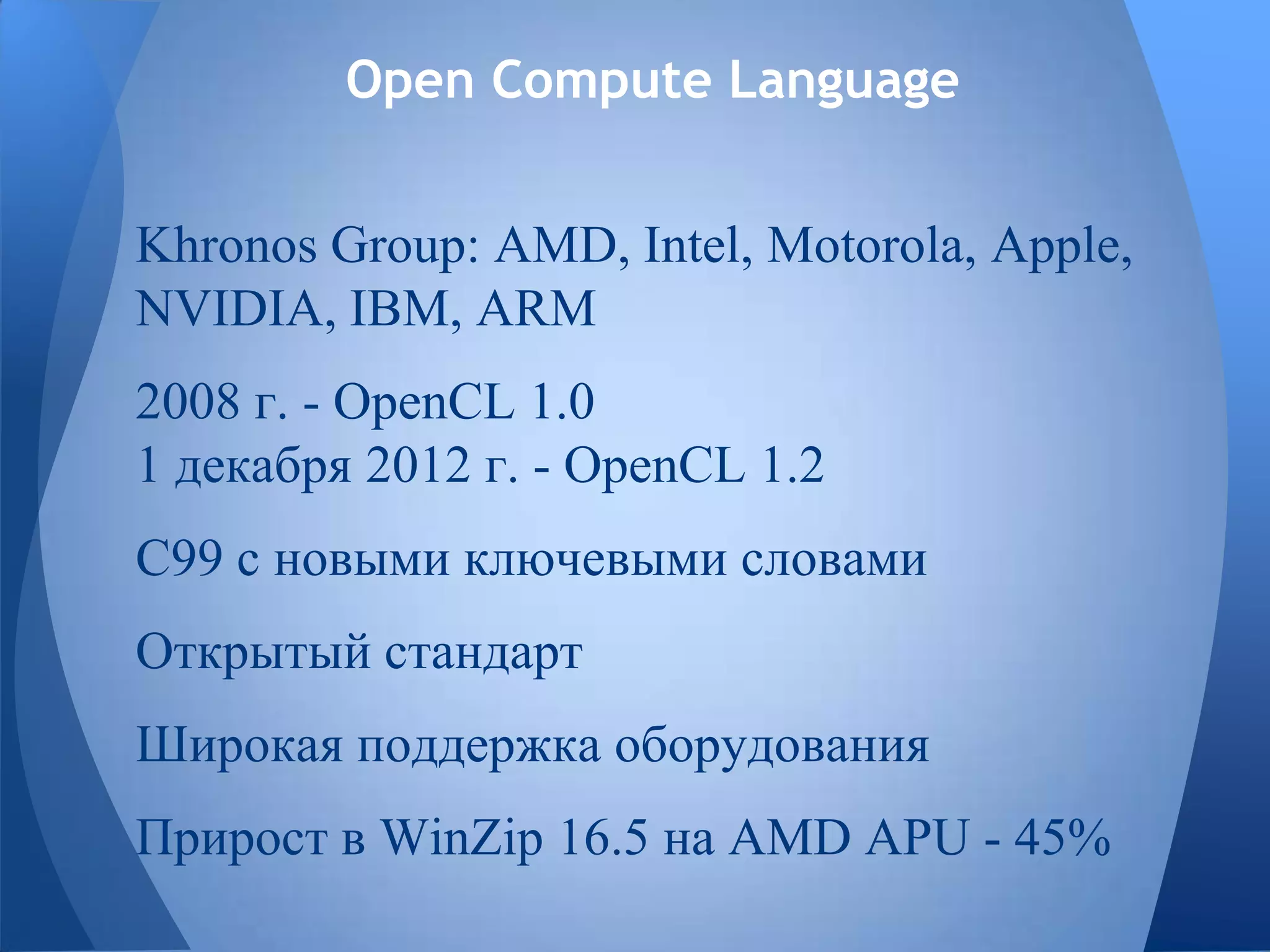 Open Compute Language

Khronos Group: AMD, Intel, Motorola, Apple, NVIDIA, IBM, ARM

2008 г. - OpenCL 1.0
1 декабря 2012 г. - OpenCL 1.2

C99 с новыми ключевыми словами

Открытый стандарт

Широкая поддержка оборудования

Прирост в WinZip 16.5 на AMD APU - 45%